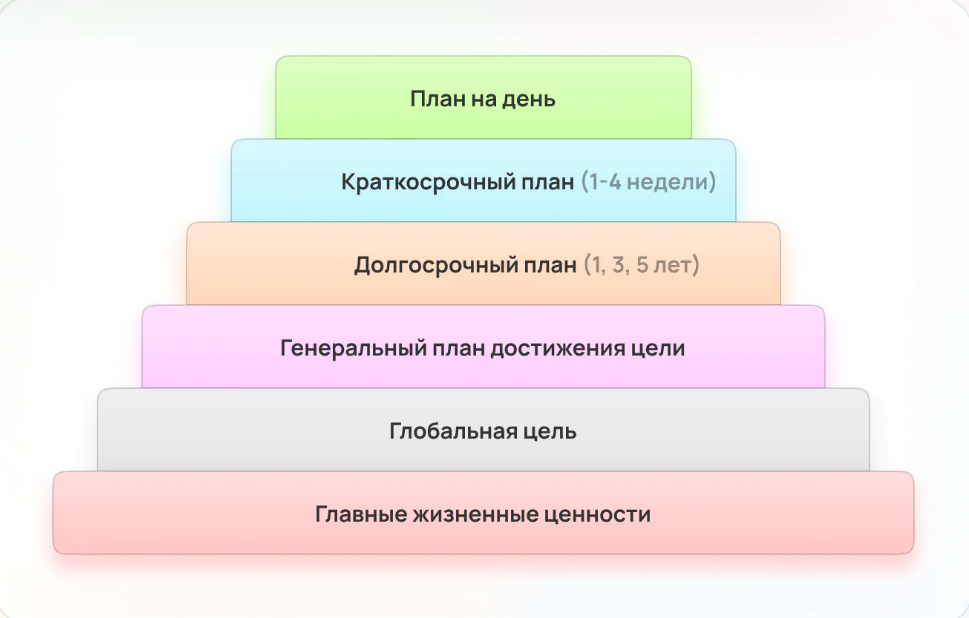 План на день

Краткосрочный план (1-4 недели)

Долгосрочный план (1, 3, 5 лет)

Генеральный план достижения цели

Глобальная цель

Главные жизненные ценности